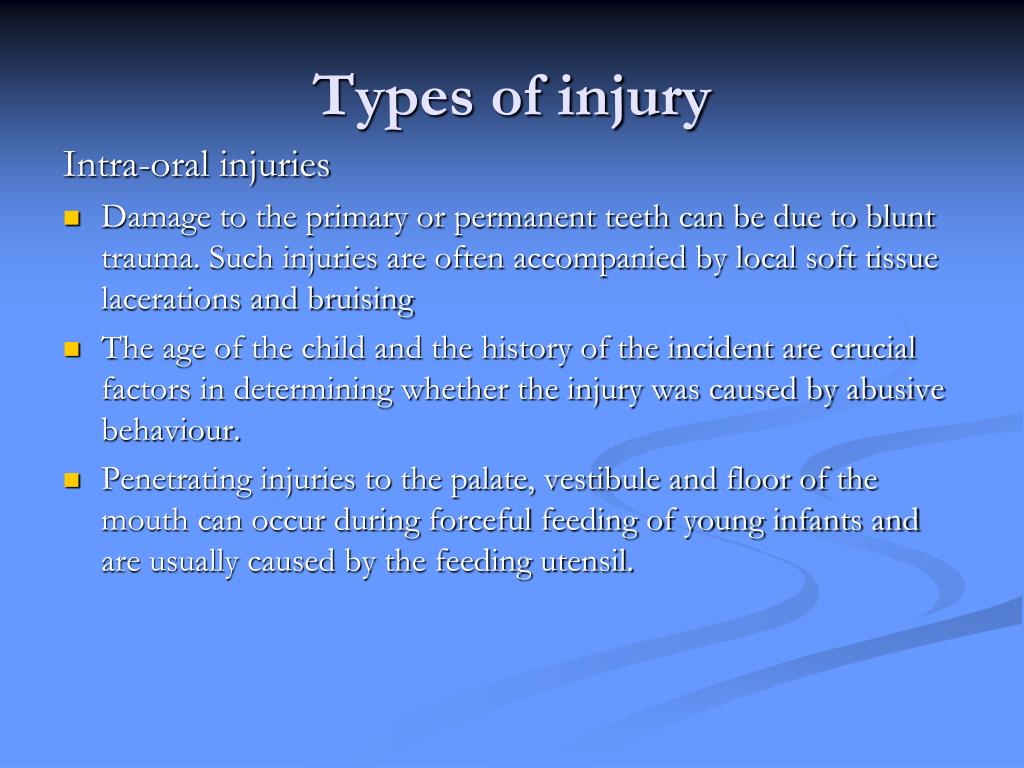 Types of injury

Intra-oral injuries

- Damage to the primary or permanent teeth can be due to blunt trauma. Such injuries are often accompanied by local soft tissue lacerations and bruising
- The age of the child and the history of the incident are crucial factors in determining whether the injury was caused by abusive behaviour.
- Penetrating injuries to the palate, vestibule and floor of the mouth can occur during forceful feeding of young infants and are usually caused by the feeding utensil.